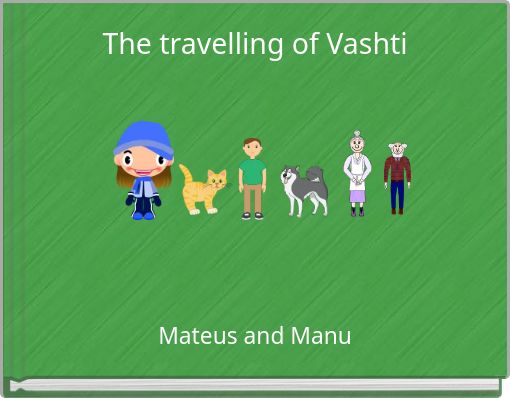 The travelling of Vashti

Mateus and Manu